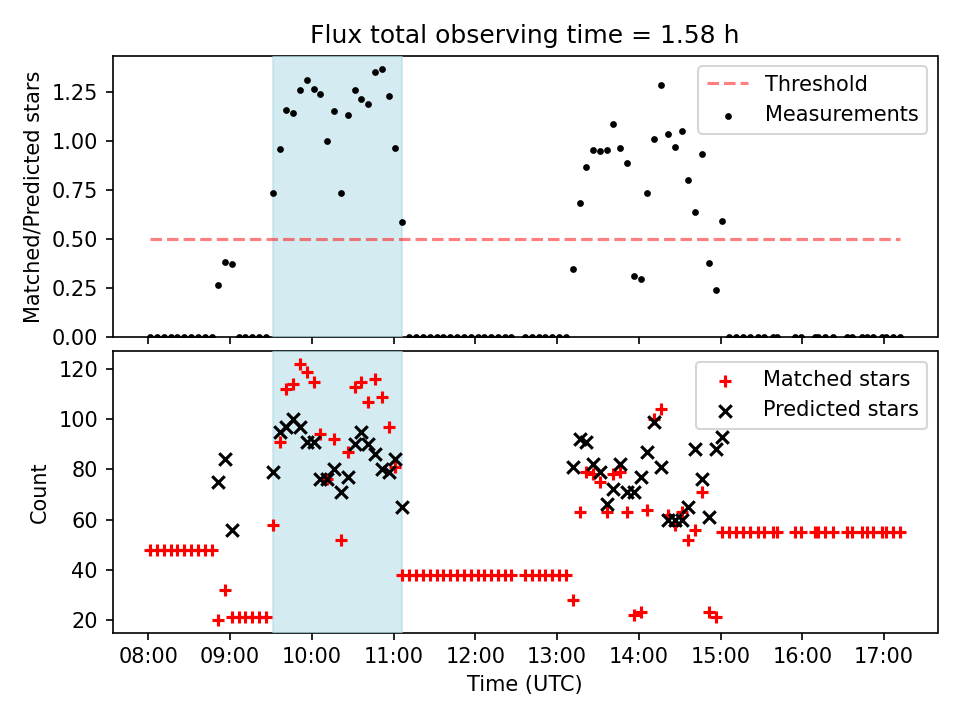 Flux total observing time = 1.58 h

Matched/Predicted stars

1.25
1.00
0.75
0.50
0.25
0.00

Threshold
Measurements

Count

120
100
80
60
40
20

Matched stars
Predicted stars

08:00
09:00
10:00
11:00
12:00
13:00
14:00
15:00
16:00
17:00

Time (UTC)